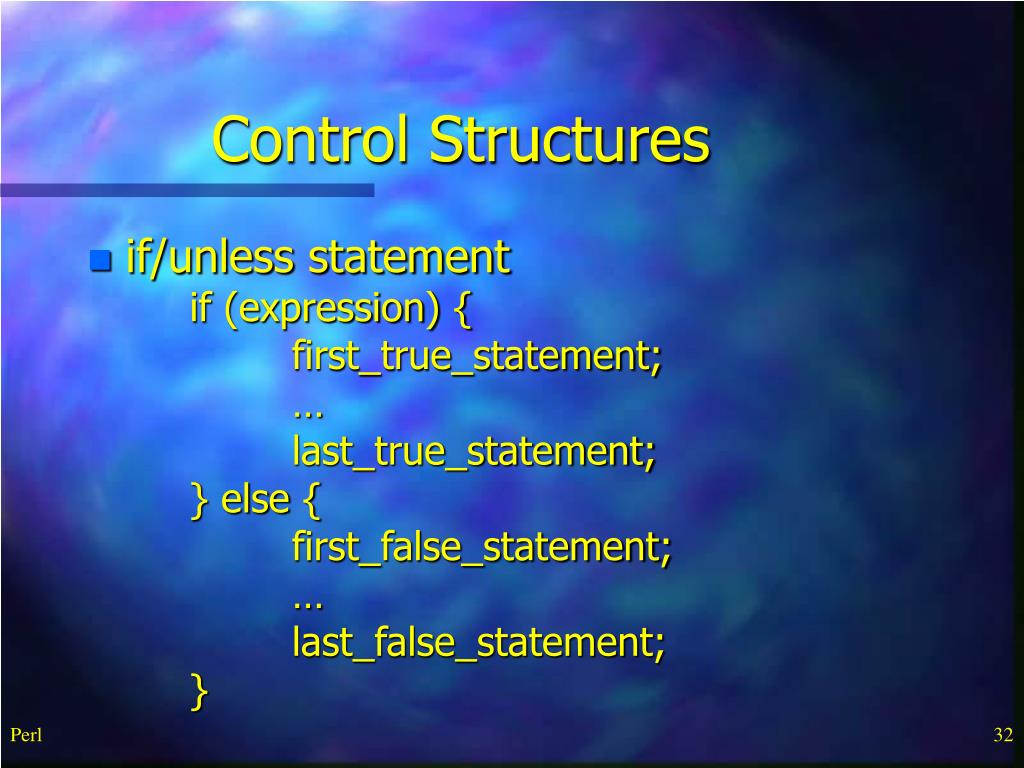 Control Structures

if/unless statement

if (expression) {
first_true_statement;
…
last_true_statement;
} else {
first_false_statement;
…
last_false_statement;
}

Perl

32